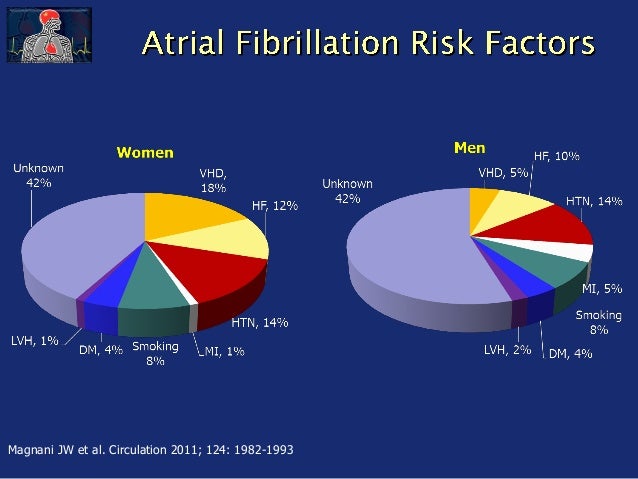 Atrial Fibrillation Risk Factors

Women

Unknown 42%

VHD, 18%

HF, 12%

HTN, 14%

MI, 1%

Smoking 8%

DM, 4%

LVH, 1%

Men

Unknown 42%

VHD, 5%

HF, 10%

HTN, 14%

MI, 5%

Smoking 8%

DM, 4%

LVH, 2%

Magnani JW et al. Circulation 2011; 124: 1982-1993